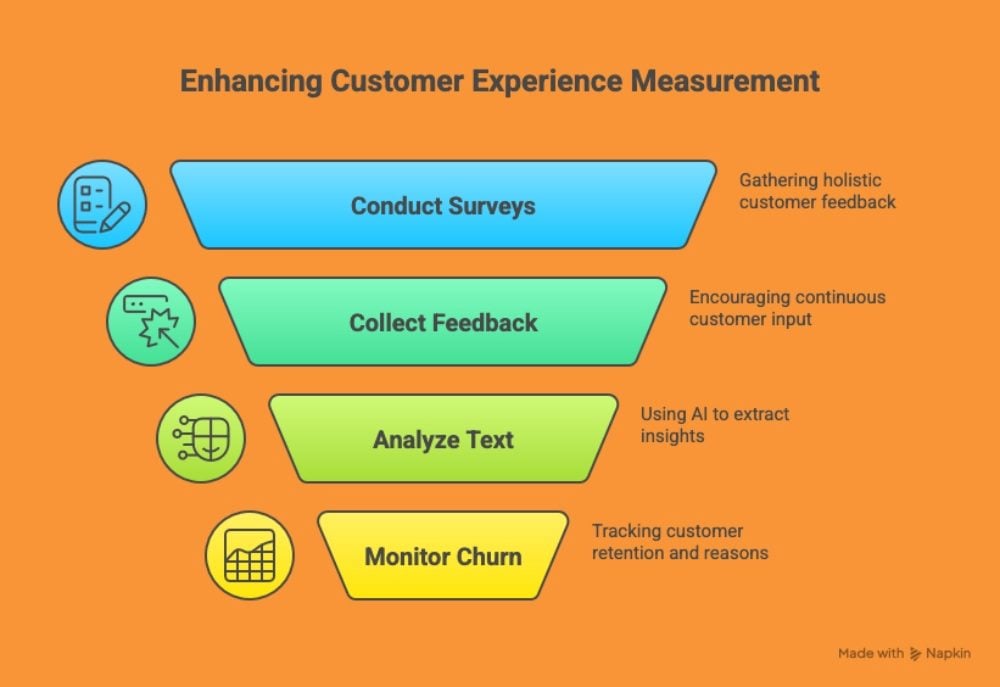 Enhancing Customer Experience Measurement

Conduct Surveys

Gathering holistic customer feedback

Collect Feedback

Encouraging continuous customer input

Analyze Text

Using AI to extract insights

Monitor Churn

Tracking customer retention and reasons

Made with Napkin